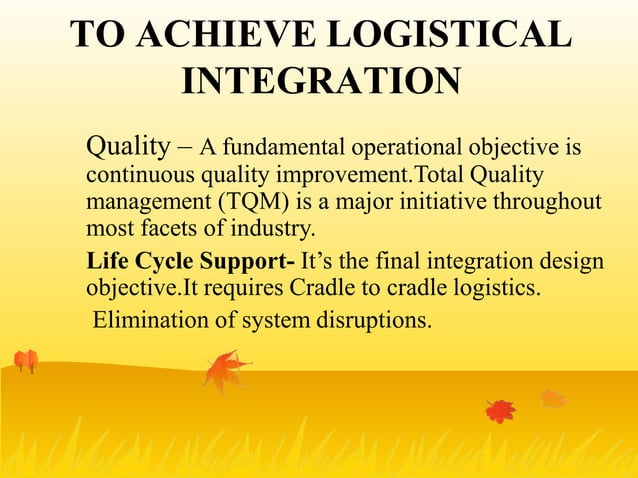 TO ACHIEVE LOGISTICAL INTEGRATION

Quality – A fundamental operational objective is continuous quality improvement.Total Quality management (TQM) is a major initiative throughout most facets of industry.

Life Cycle Support- It's the final integration design objective.It requires Cradle to cradle logistics.

Elimination of system disruptions.